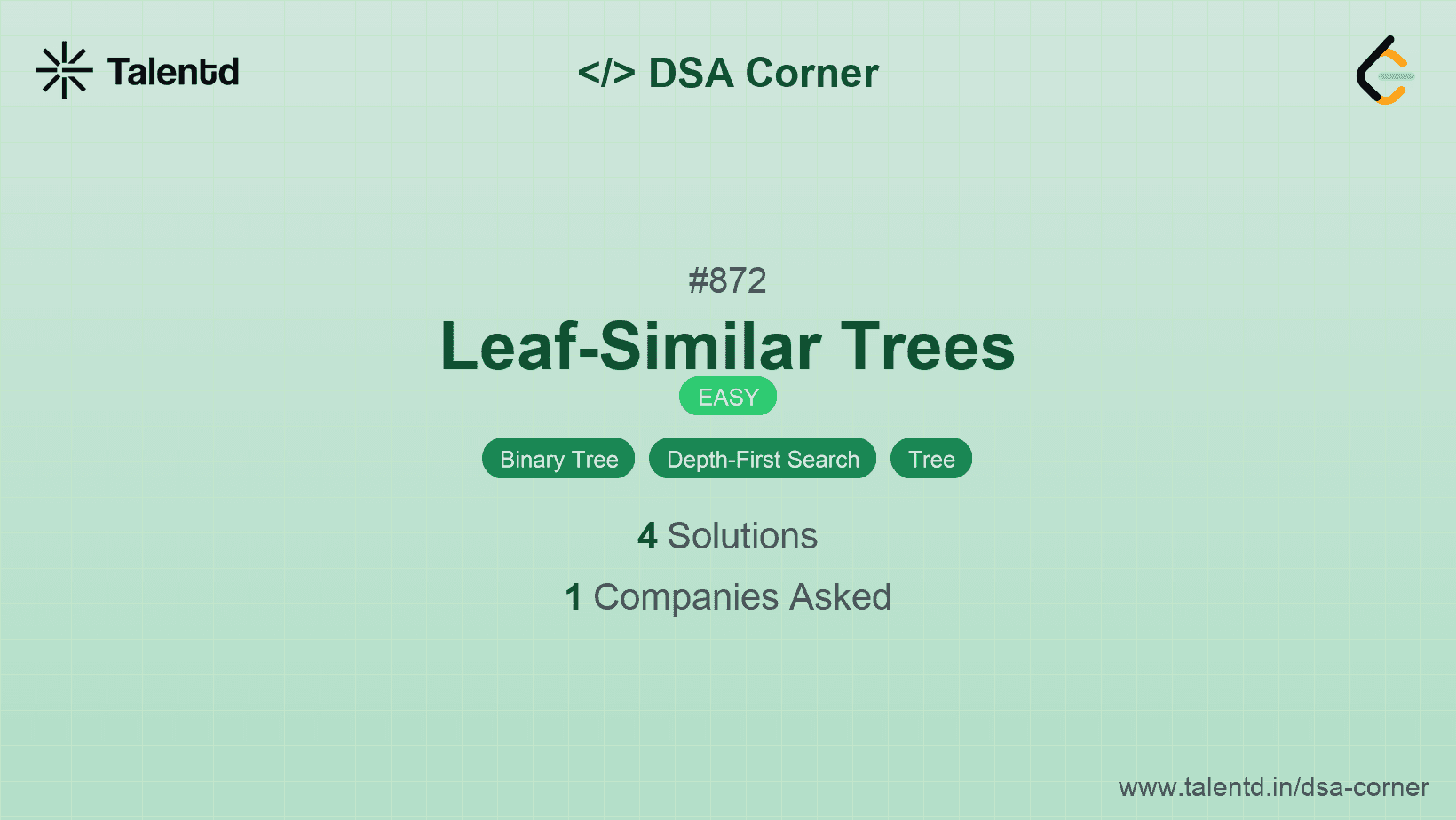 Talentd

</> DSA Corner

#872

Leaf-Similar Trees

EASY

Binary Tree
Depth-First Search
Tree

4 Solutions

1 Companies Asked

www.talentd.in/dsa-corner